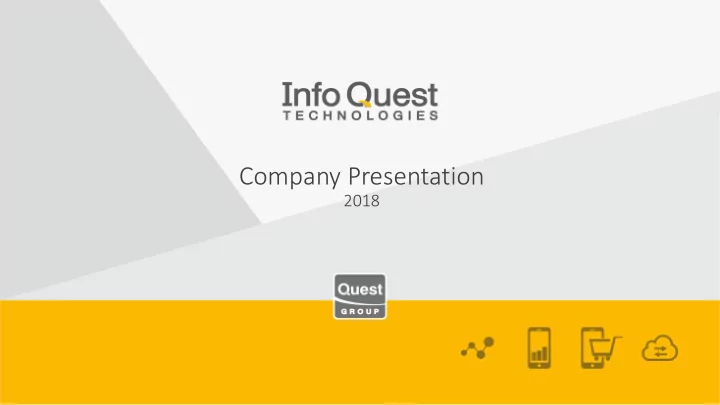 Info Quest
TECHNOLOGIES

Company Presentation
2018

Quest
GROUP